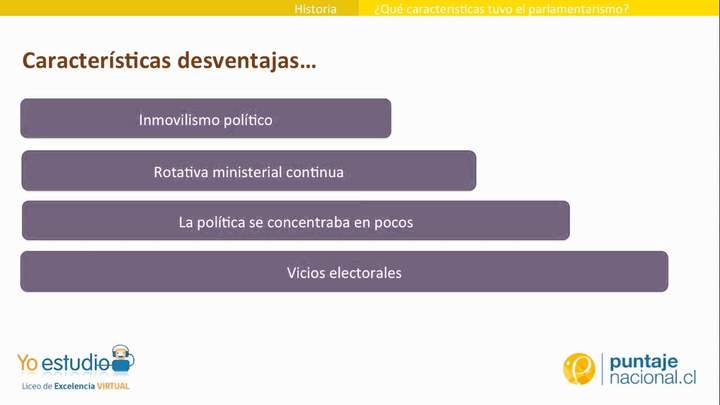 Historia ¿Qué características tuvo el parlamentarismo?

Características desventajas…

Inmovilismo político

Rotativa ministerial continua

La política se concentraba en pocos

Vicios electorales

Yo estudio
Liceo de Excelencia VIRTUAL

puntaje
nacional.cl